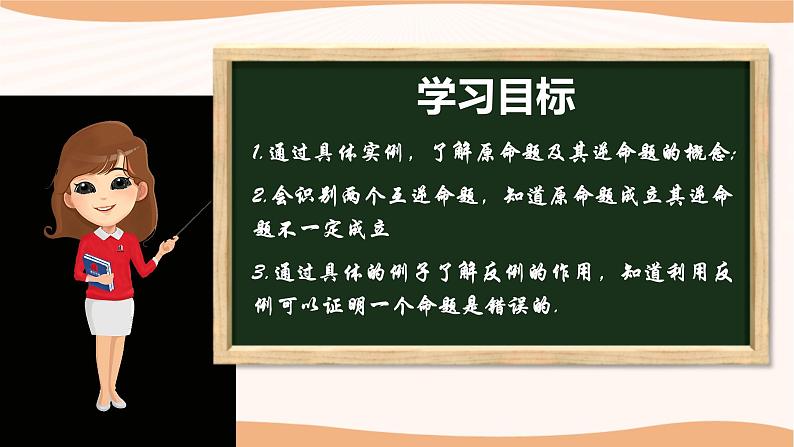 学习目标

1.通过具体实例，了解原命题及其逆命题的概念;

2.会识别两个互逆命题，知道原命题成立其逆命题不一定成立

3.通过具体的例子了解反例的作用，知道利用反例可以证明一个命题是错误的.